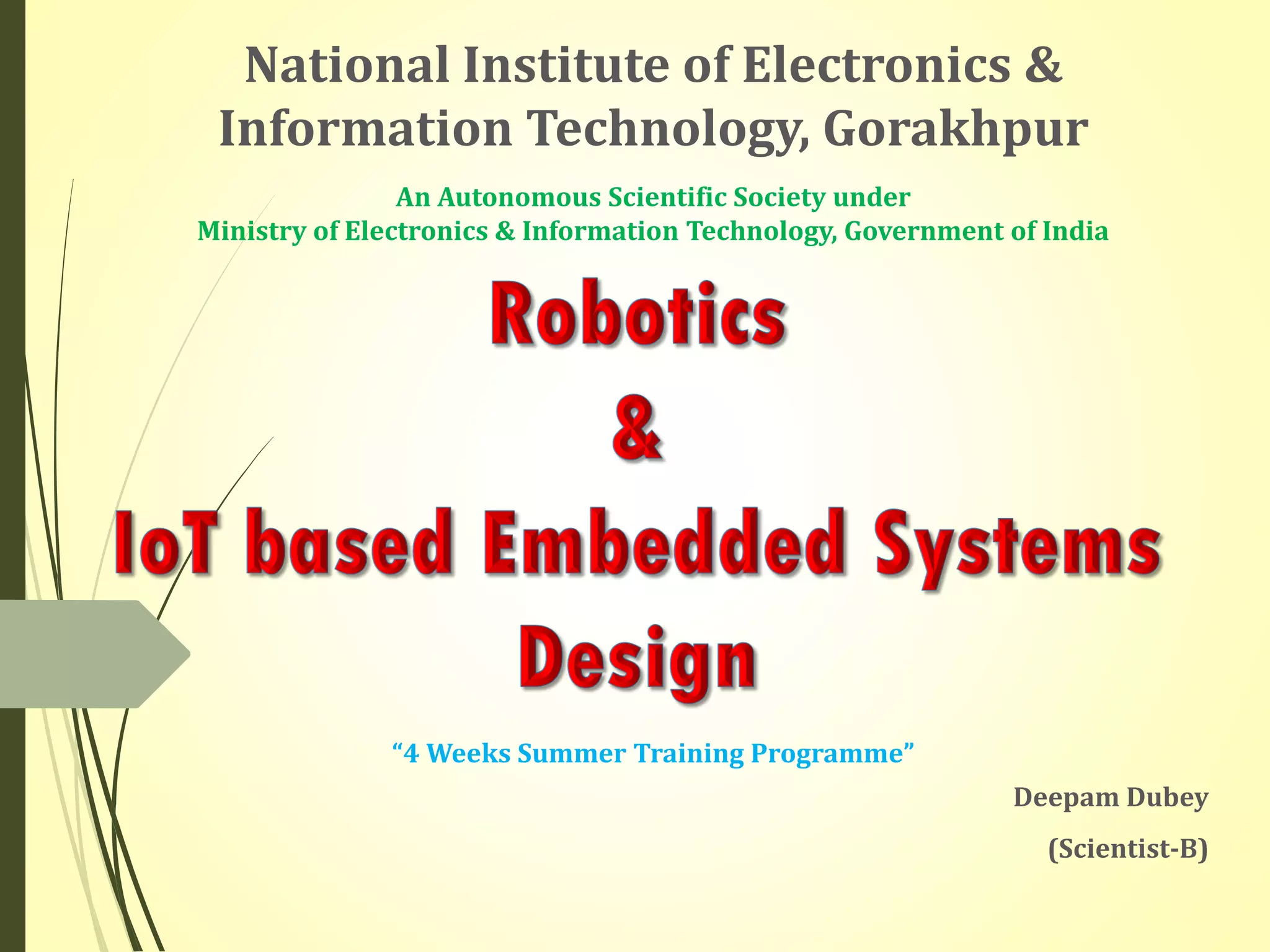 National Institute of Electronics & Information Technology, Gorakhpur

An Autonomous Scientific Society under
Ministry of Electronics & Information Technology, Government of India

Robotics
&
IoT based Embedded Systems Design

“4 Weeks Summer Training Programme”

Deepam Dubey
(Scientist-B)